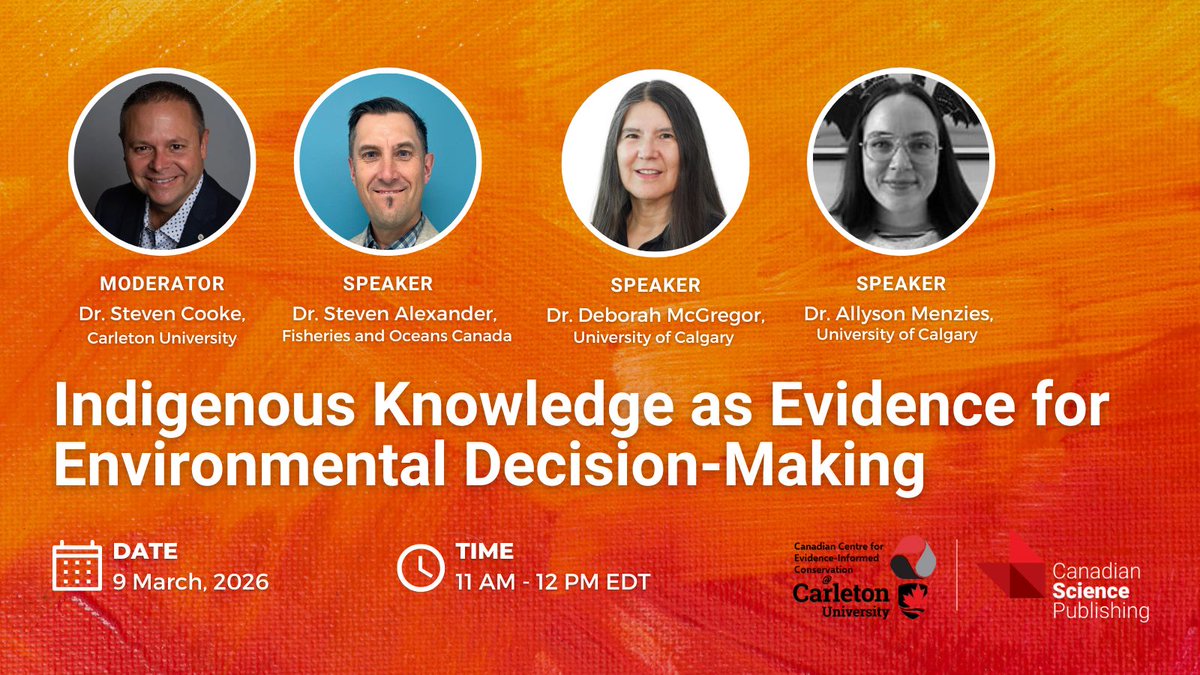 MODERATOR
Dr. Steven Cooke,
Carleton University

SPEAKER
Dr. Steven Alexander,
Fisheries and Oceans Canada

SPEAKER
Dr. Deborah McGregor,
University of Calgary

SPEAKER
Dr. Allyson Menzies,
University of Calgary

Indigenous Knowledge as Evidence for Environmental Decision-Making

DATE
9 March, 2026

TIME
11 AM - 12 PM EDT

Canadian Centre for Evidence-Informed Conservation
@
Carleton University

Canadian Science Publishing